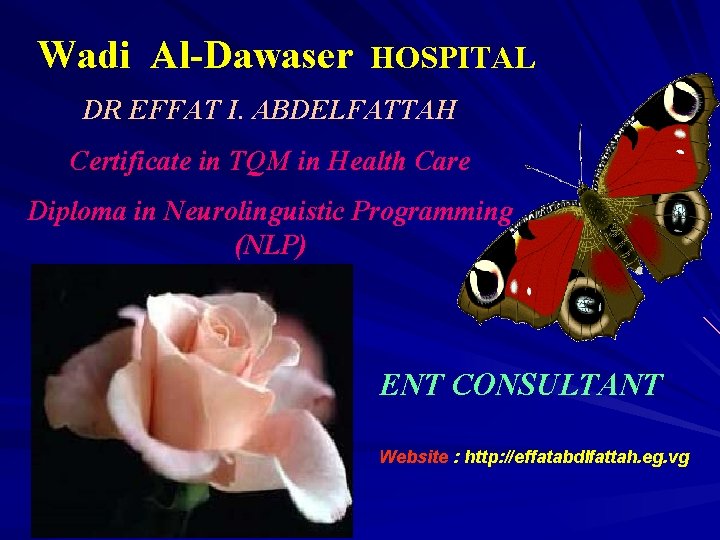 Wadi Al-Dawaser HOSPITAL

DR EFFAT I. ABDELFATTAH

Certificate in TQM in Health Care

Diploma in Neurolinguistic Programming (NLP)

ENT CONSULTANT

Website : http://effatabdlfattah.eg.vg